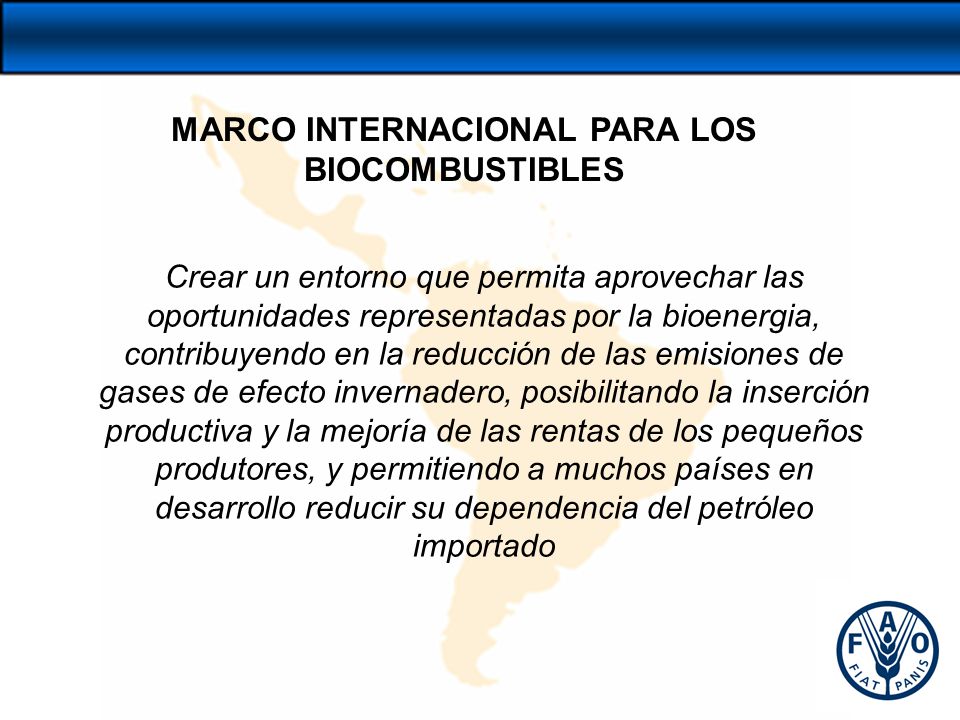 MARCO INTERNACIONAL PARA LOS BIOCOMBUSTIBLES

Crear un entorno que permita aprovechar las oportunidades representadas por la bioenergia, contribuyendo en la reducción de las emisiones de gases de efecto invernadero, posibilitando la inserción productiva y la mejoría de las rentas de los pequeños produtores, y permitiendo a muchos países en desarrollo reducir su dependencia del petróleo importado

F A O
FIAT PANIS